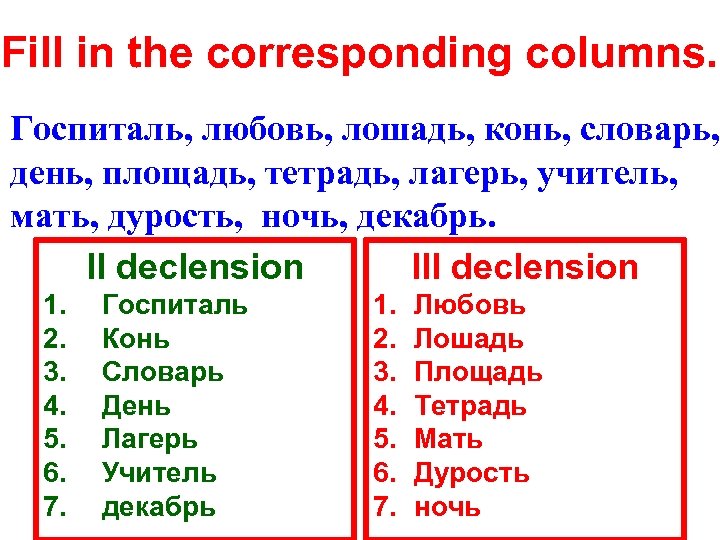 Fill in the corresponding columns.

Госпиталь, любовь, лошадь, конь, словарь, день, площадь, тетрадь, лагерь, учитель, мать, дурость, ночь, декабрь.

II declension
1. Госпиталь
2. Конь
3. Словарь
4. День
5. Лагерь
6. Учитель
7. декабрь

III declension
1. Любовь
2. Лошадь
3. Площадь
4. Тетрадь
5. Мать
6. Дурость
7. ночь